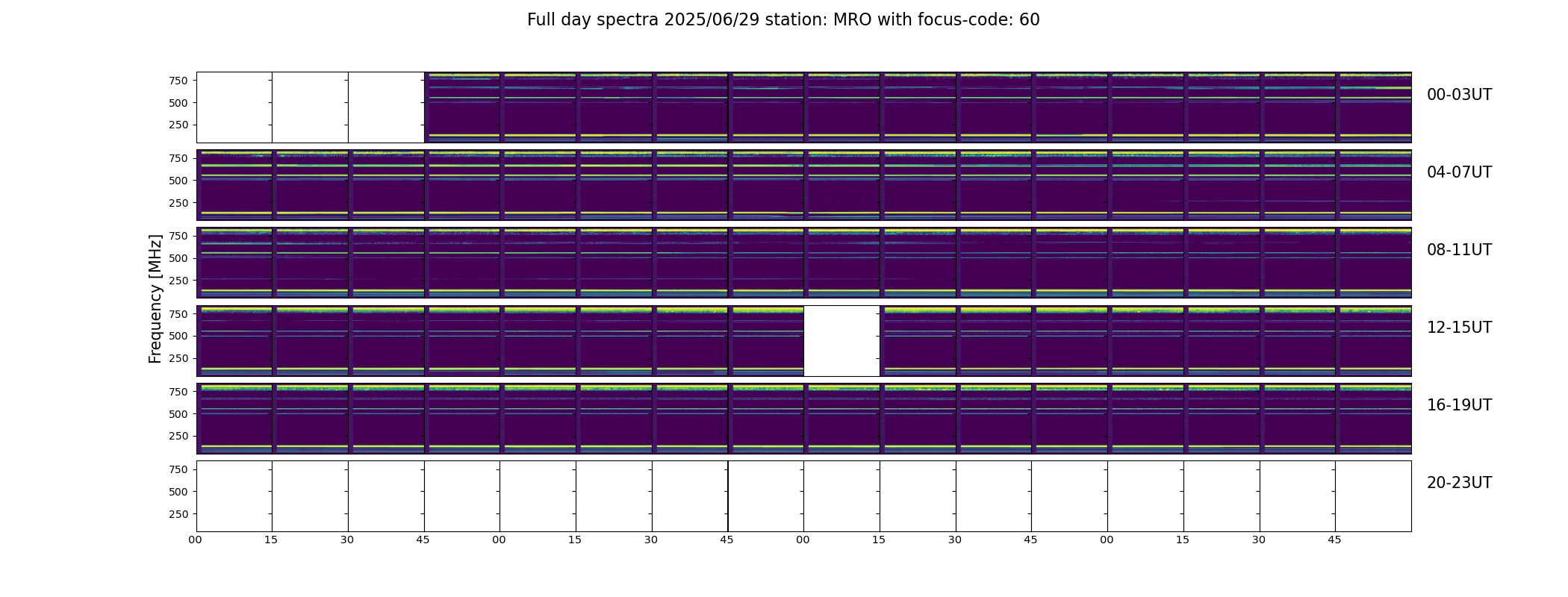 Full day spectra 2025/06/29 station: MRO with focus-code: 60

Frequency [MHz]

750
500
250
00-03UT

750
500
250
04-07UT

750
500
250
08-11UT

750
500
250
12-15UT

750
500
250
16-19UT

750
500
250
20-23UT

00 15 30 45 00 15 30 45 00 15 30 45 00 15 30 45